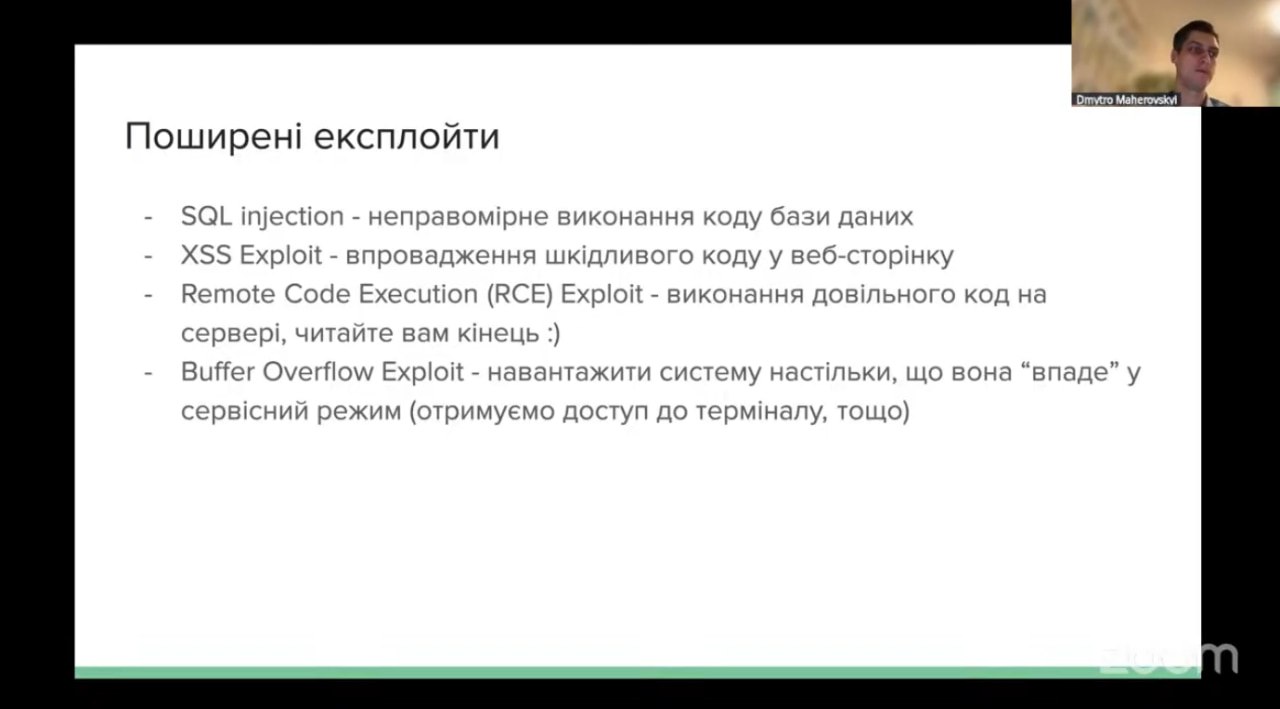 Dmytro Maherovskyi

Поширені експлойти

- SQL injection - неправомірне виконання коду бази даних
- XSS Exploit - впровадження шкідливого коду у веб-сторінку
- Remote Code Execution (RCE) Exploit - виконання довільного код на сервері, читайте вам кінець :)
- Buffer Overflow Exploit - навантажити систему настільки, що вона “впаде” у сервісний режим (отримуємо доступ до терміналу, тощо)

zoom